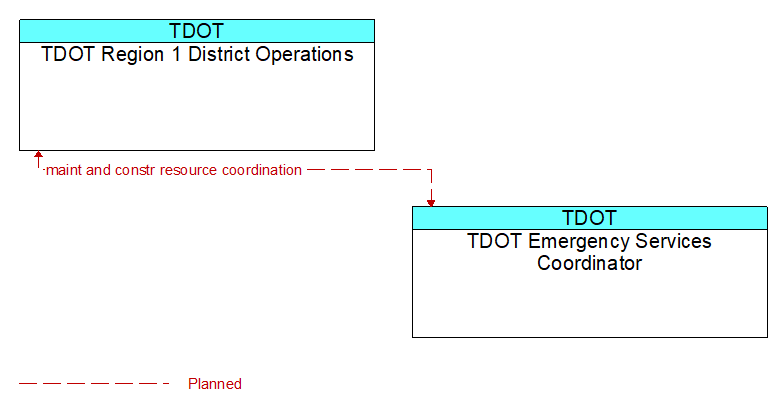 TDOT
TDOT Region 1 District Operations

maint and constr resource coordination

TDOT
TDOT Emergency Services Coordinator

Planned